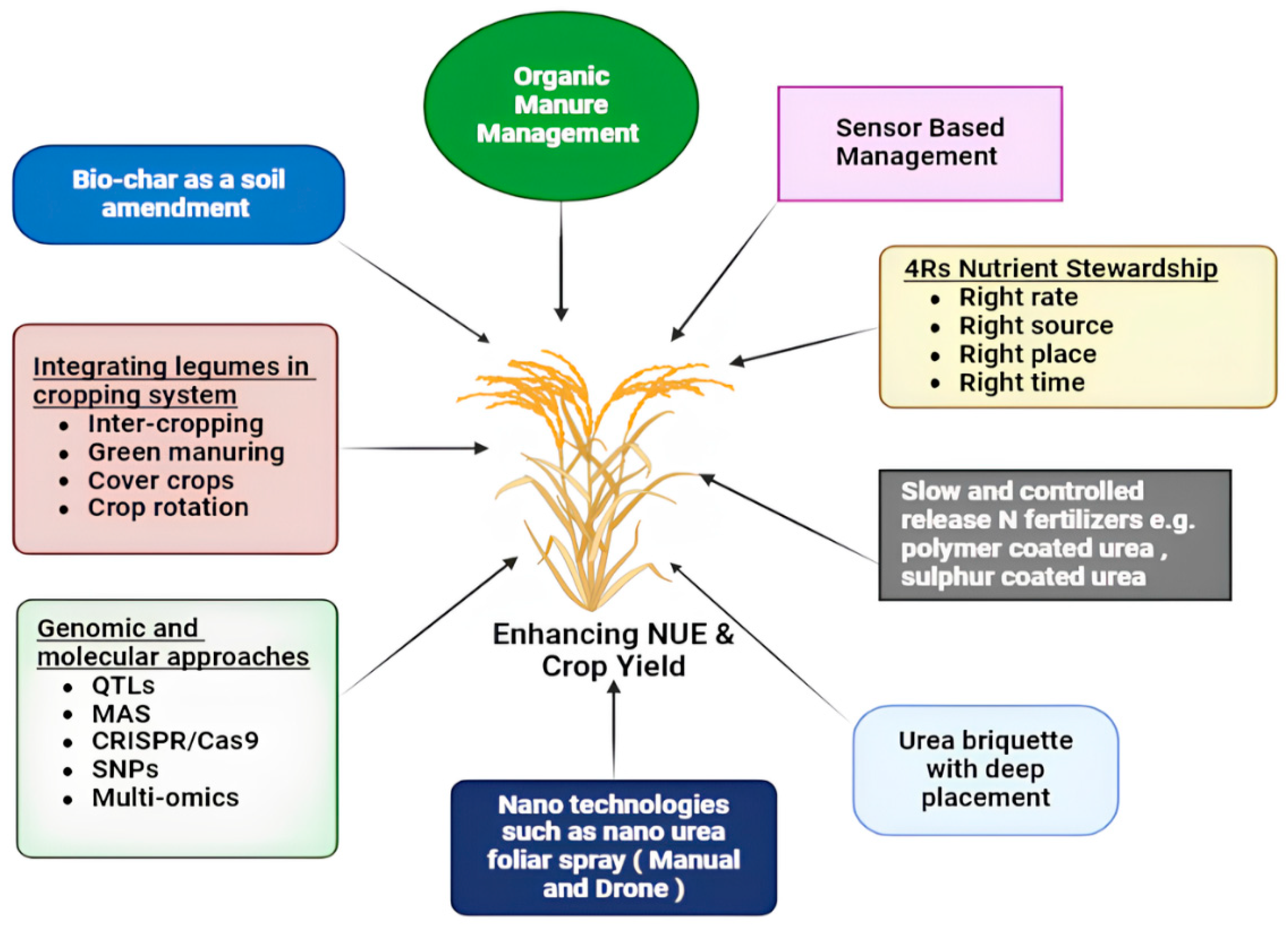 Organic Manure Management

Sensor Based Management

Bio-char as a soil amendment

4Rs Nutrient Stewardship
• Right rate
• Right source
• Right place
• Right time

Integrating legumes in cropping system
• Inter-cropping
• Green manuring
• Cover crops
• Crop rotation

Slow and controlled release N fertilizers e.g. polymer coated urea , sulphur coated urea

Genomic and molecular approaches
• QTLs
• MAS
• CRISPR/Cas9
• SNPs
• Multi-omics

Enhancing NUE & Crop Yield

Urea briquette with deep placement

Nano technologies such as nano urea foliar spray ( Manual and Drone )